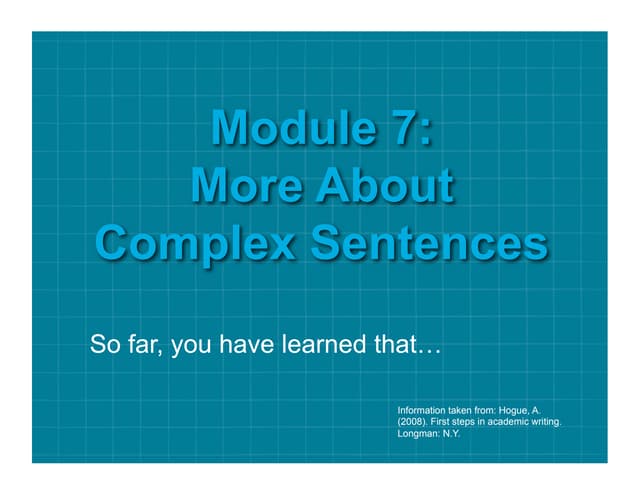 Module 7:
More About
Complex Sentences

So far, you have learned that…

Information taken from: Hogue, A. (2008). First steps in academic writing. Longman: N.Y.